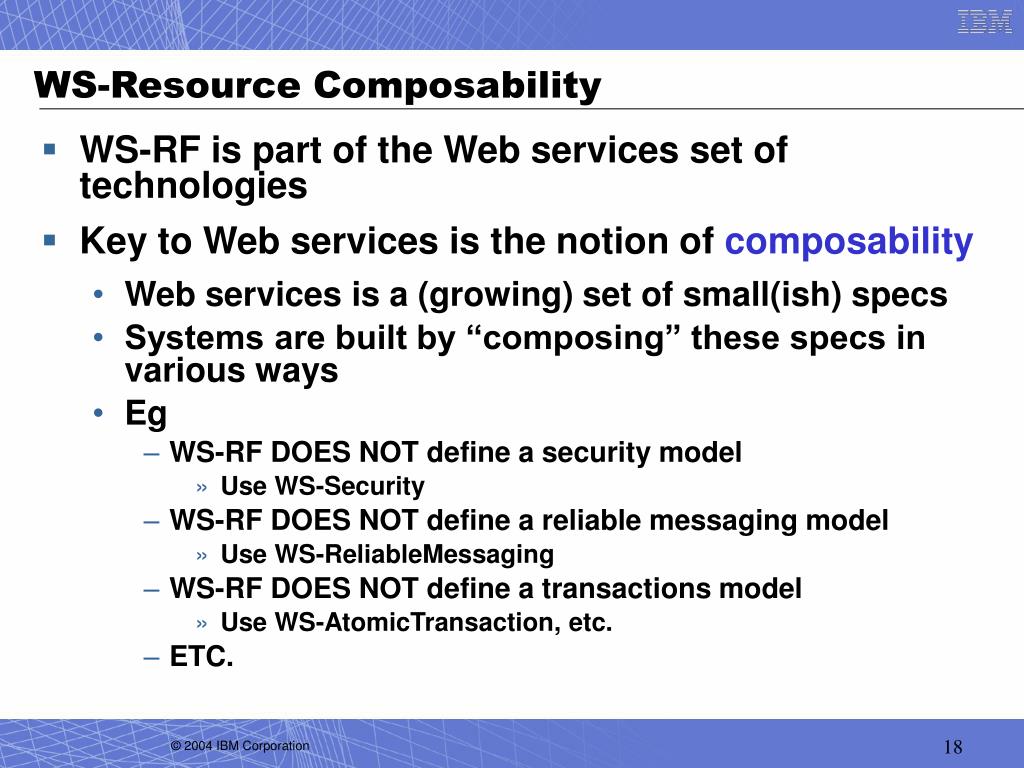 IBM

WS-Resource Composability

▪ WS-RF is part of the Web services set of technologies

▪ Key to Web services is the notion of composability

• Web services is a (growing) set of small(ish) specs

• Systems are built by “composing” these specs in various ways

• Eg

– WS-RF DOES NOT define a security model

» Use WS-Security

– WS-RF DOES NOT define a reliable messaging model

» Use WS-ReliableMessaging

– WS-RF DOES NOT define a transactions model

» Use WS-AtomicTransaction, etc.

– ETC.

© 2004 IBM Corporation

18